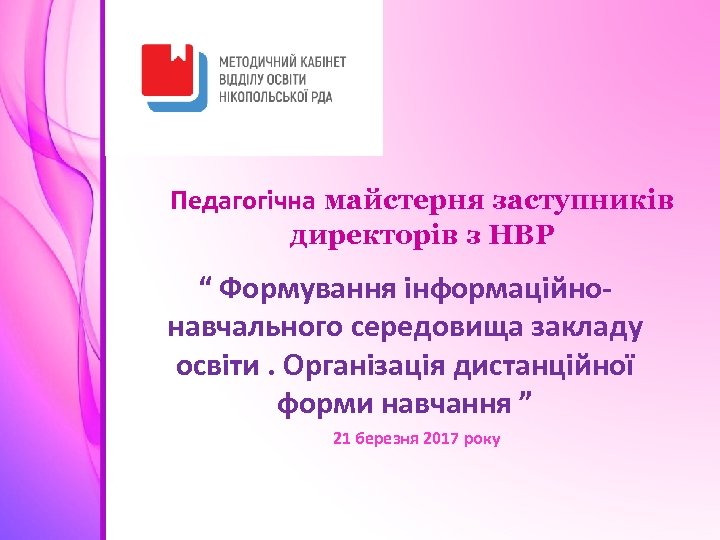 МЕТОДИЧНИЙ КАБІНЕТ
ВІДДІЛУ ОСВІТИ
НІКОПОЛЬСЬКОЇ РДА

Педагогічна майстерня заступників директорів з НВР

“ Формування інформаційно-навчального середовища закладу освіти . Організація дистанційної форми навчання ”

21 березня 2017 року